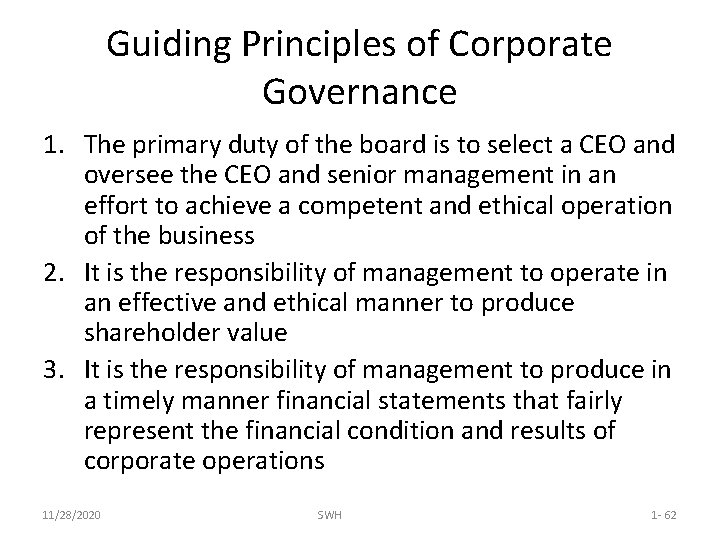 Guiding Principles of Corporate Governance

1. The primary duty of the board is to select a CEO and oversee the CEO and senior management in an effort to achieve a competent and ethical operation of the business
2. It is the responsibility of management to operate in an effective and ethical manner to produce shareholder value
3. It is the responsibility of management to produce in a timely manner financial statements that fairly represent the financial condition and results of corporate operations

11/28/2020 SWH 1- 62